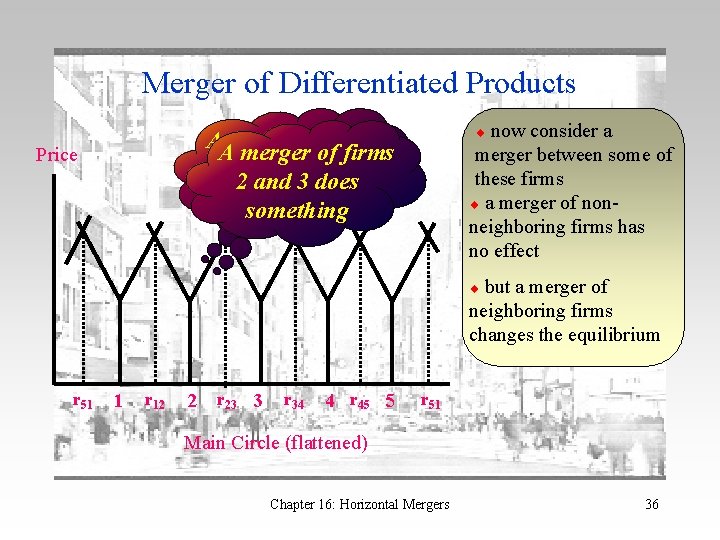 Merger of Differentiated Products

Price

A merger of firms 2 and 3 does something

$r_{51}$ 1 $r_{12}$ 2 $r_{23}$ 3 $r_{34}$ 4 $r_{45}$ 5 $r_{51}$

Main Circle (flattened)

now consider a merger between some of these firms

a merger of non-neighboring firms has no effect

but a merger of neighboring firms changes the equilibrium

Chapter 16: Horizontal Mergers

36